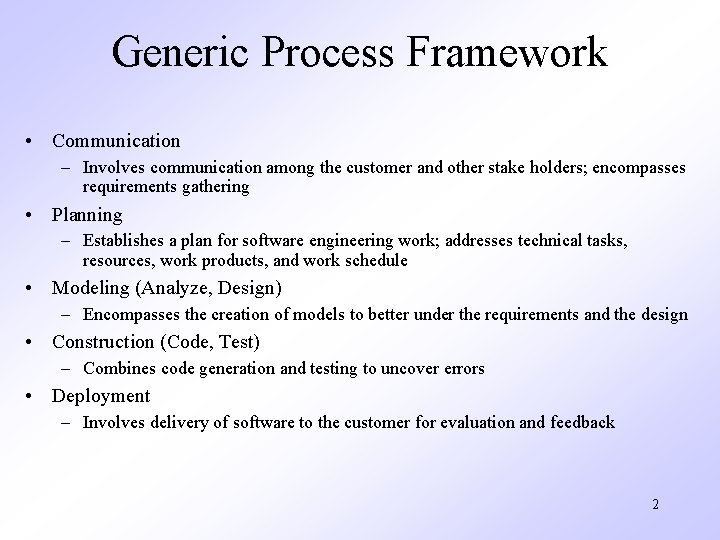 Generic Process Framework

• Communication
– Involves communication among the customer and other stake holders; encompasses requirements gathering

• Planning
– Establishes a plan for software engineering work; addresses technical tasks, resources, work products, and work schedule

• Modeling (Analyze, Design)
– Encompasses the creation of models to better under the requirements and the design

• Construction (Code, Test)
– Combines code generation and testing to uncover errors

• Deployment
– Involves delivery of software to the customer for evaluation and feedback

2